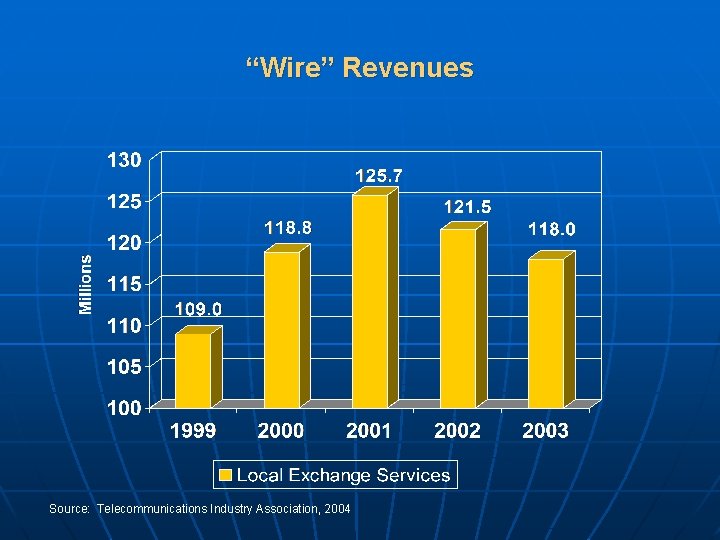 “Wire” Revenues

130
125
120
115
110
105
100

Millions

109.0
118.8
125.7
121.5
118.0

1999
2000
2001
2002
2003

Local Exchange Services

Source: Telecommunications Industry Association, 2004